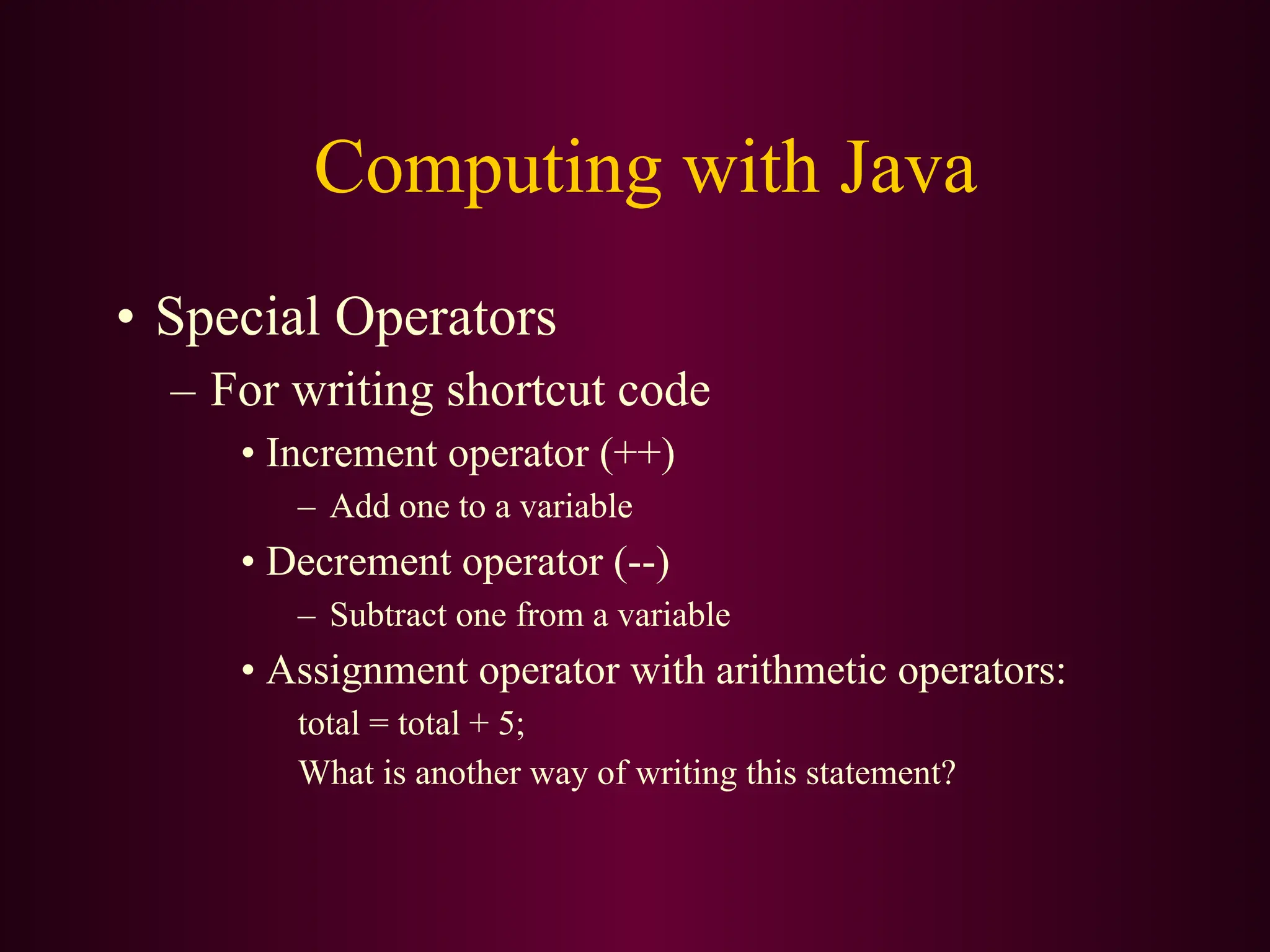 Computing with Java

• Special Operators

– For writing shortcut code

• Increment operator (++)

– Add one to a variable

• Decrement operator (--)

– Subtract one from a variable

• Assignment operator with arithmetic operators:

total = total + 5;

What is another way of writing this statement?